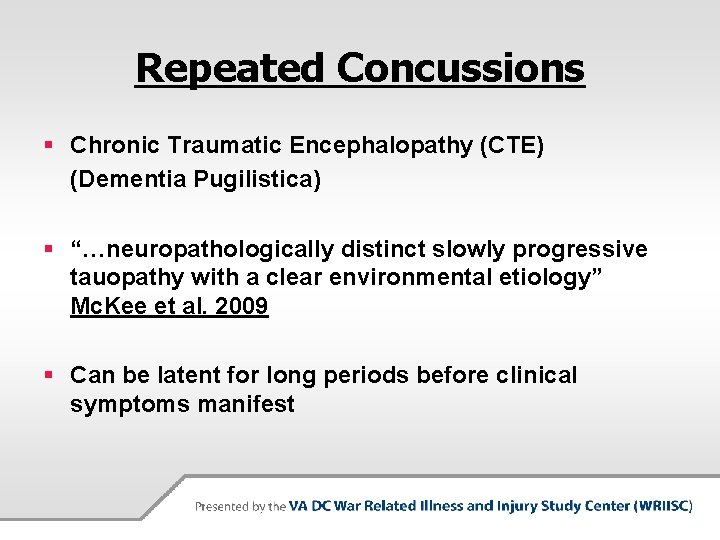 Repeated Concussions

▪ Chronic Traumatic Encephalopathy (CTE)
(Dementia Pugilistica)

▪ "…neuropathologically distinct slowly progressive tauopathy with a clear environmental etiology" McKee et al. 2009

▪ Can be latent for long periods before clinical symptoms manifest

Presented by the VA DC War Related Illness and Injury Study Center (WRIISC)